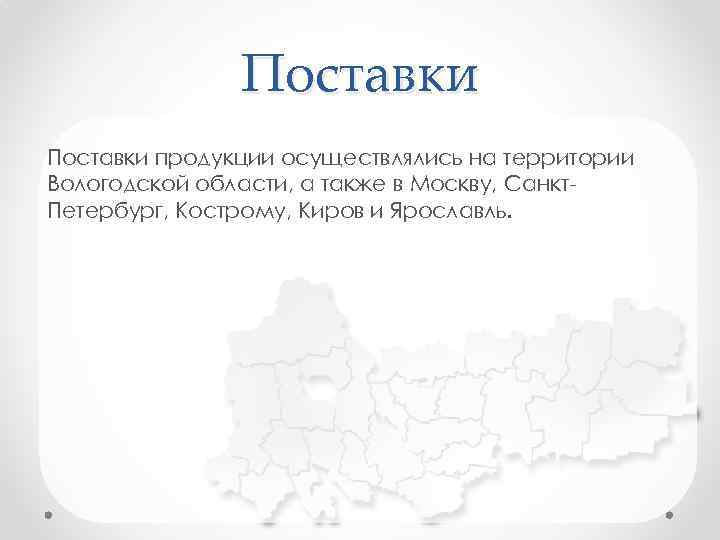 Поставки

Поставки продукции осуществлялись на территории Вологодской области, а также в Москву, Санкт-Петербург, Кострому, Киров и Ярославль.